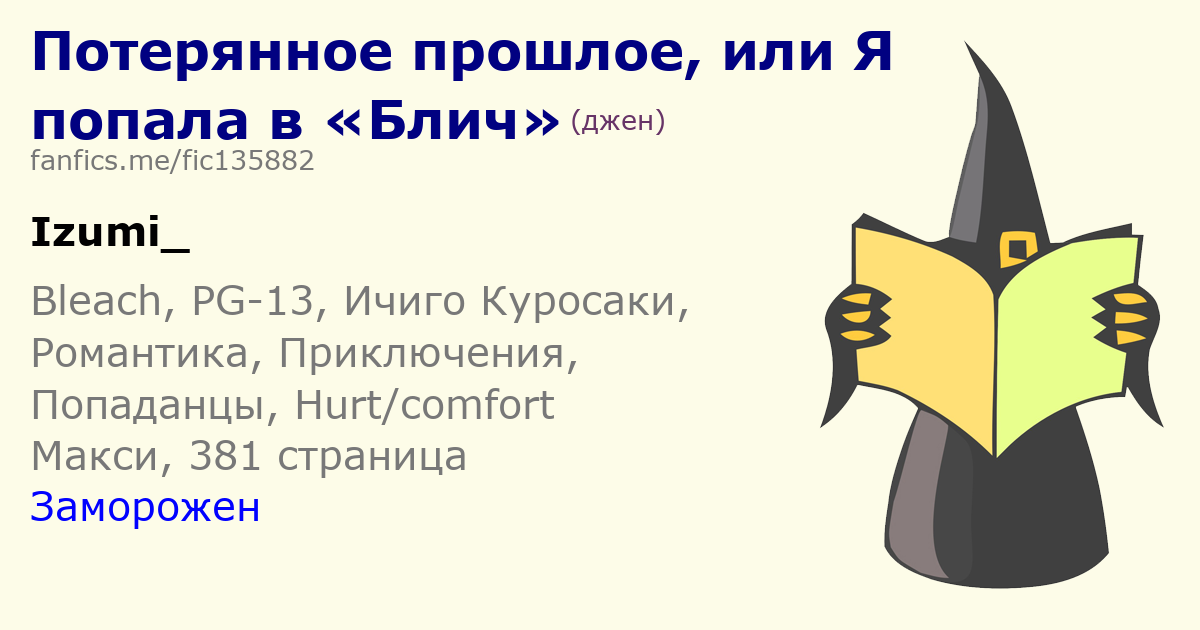 Потерянное прошлое, или Я попала в «Блич» (джен)
fanfics.me/fic135882

Izumi_

Bleach, PG-13, Ичиго Куросаки, Романтика, Приключения, Попаданцы, Hurt/comfort
Макси, 381 страница
Заморожен